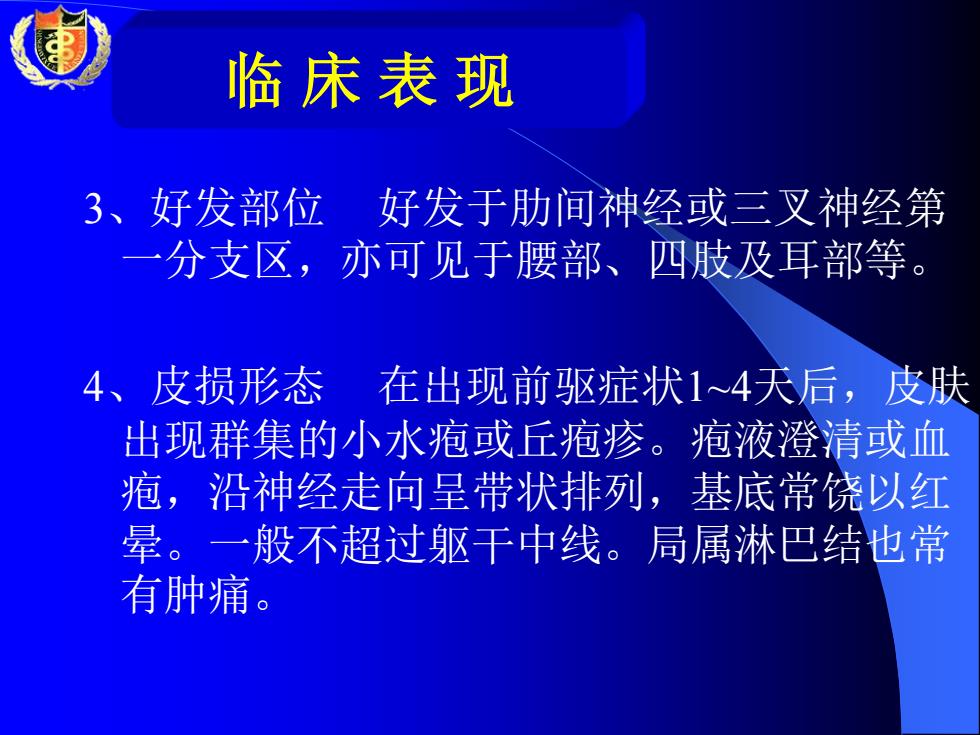 临 床 表 现

3、好发部位　好发于肋间神经或三叉神经第一分支区，亦可见于腰部、四肢及耳部等。

4、皮损形态　在出现前驱症状1~4天后，皮肤出现群集的小水疱或丘疱疹。疱液澄清或血疱，沿神经走向呈带状排列，基底常饶以红晕。一般不超过躯干中线。局属淋巴结也常有肿痛。